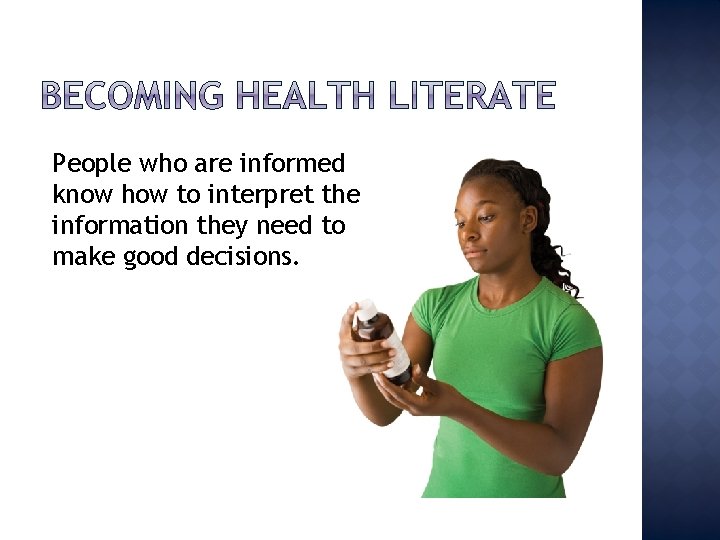 BECOMING HEALTH LITERATE

People who are informed know how to interpret the information they need to make good decisions.